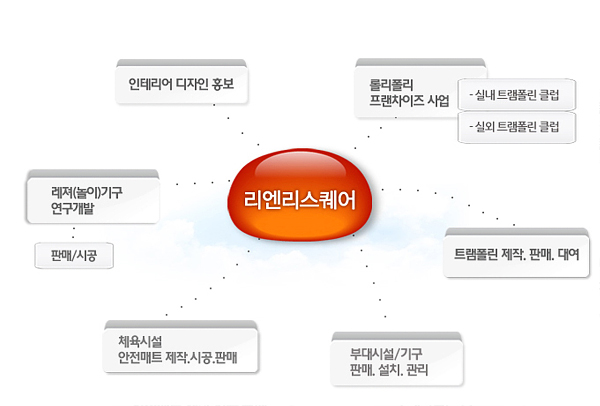 인테리어 디자인 홍보

롤리폴리
프랜차이즈 사업

- 실내 트램폴린 클럽

- 실외 트램폴린 클럽

레져(놀이)기구
연구개발

판매/시공

리엔리스퀘어

트램폴린 제작. 판매. 대여

체육시설
안전매트 제작.시공.판매

부대시설/기구
판매. 설치. 관리